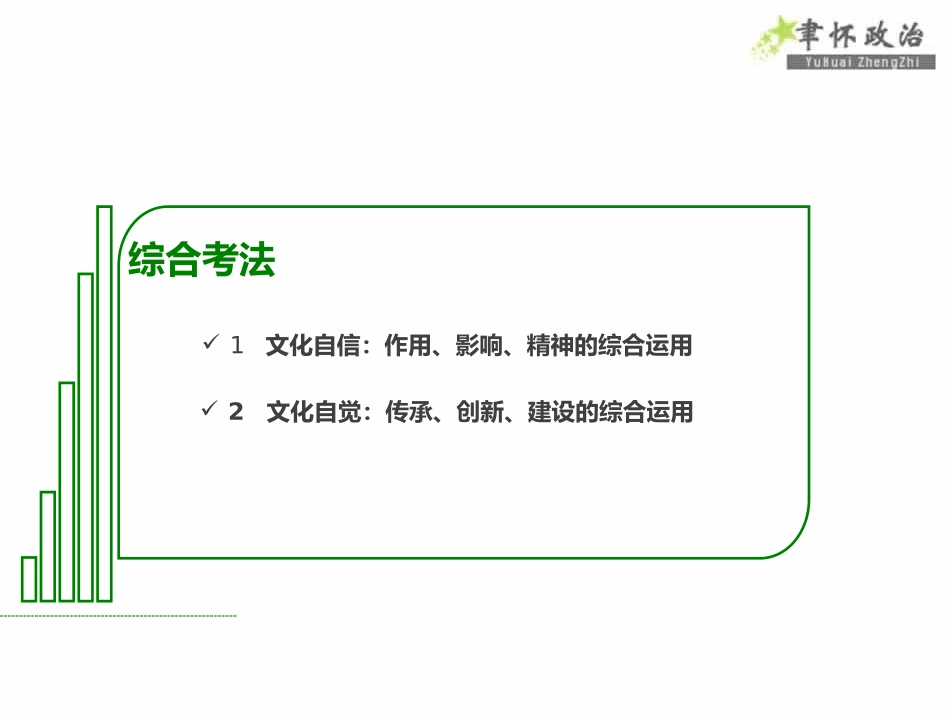 聿怀政治
YuHuai ZhengZhi

综合考法

✓ 1 文化自信：作用、影响、精神的综合运用

✓ 2 文化自觉：传承、创新、建设的综合运用